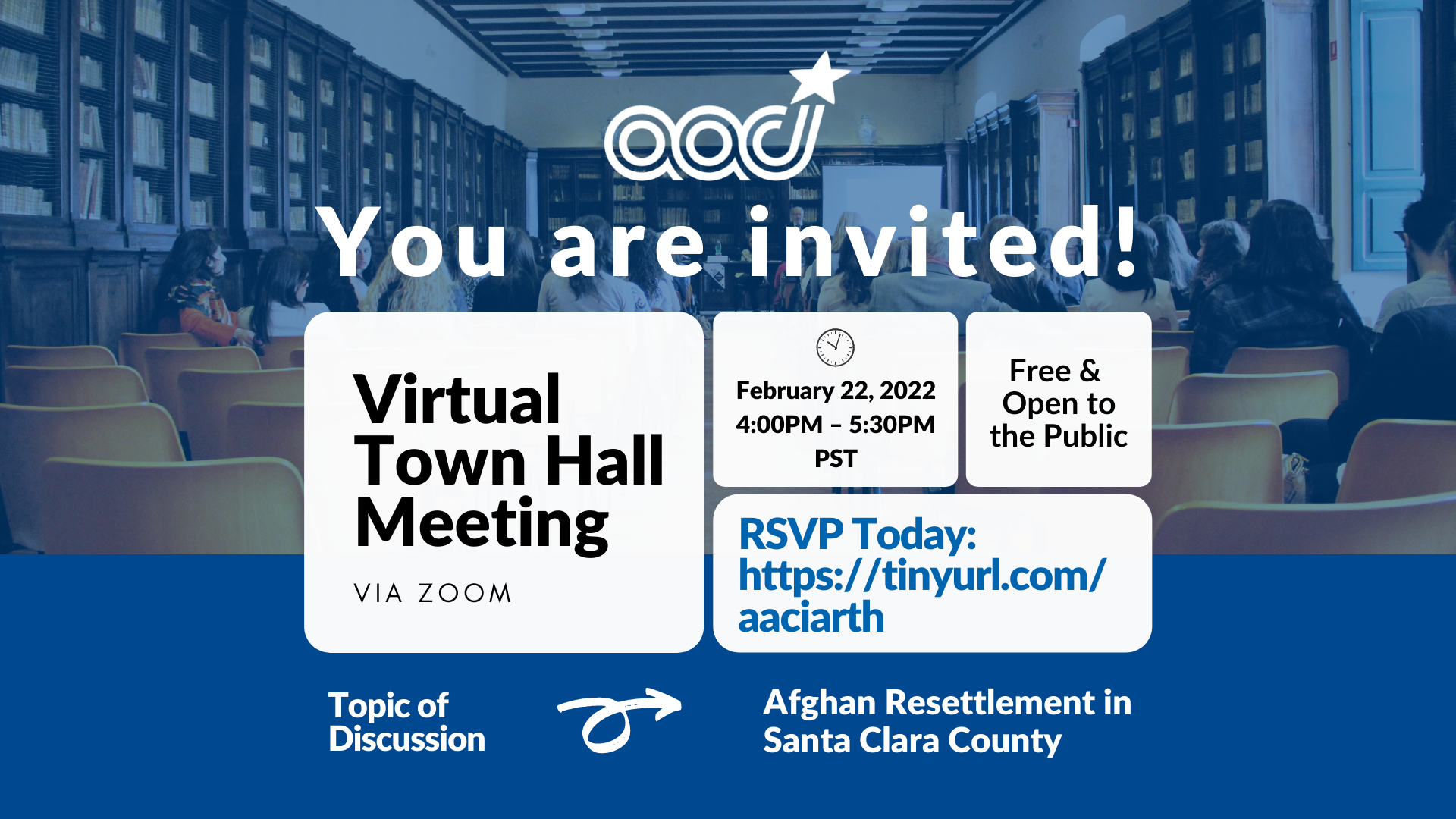 aaci

You are invited!

Virtual Town Hall Meeting

VIA ZOOM

February 22, 2022
4:00PM – 5:30PM
PST

Free & Open to the Public

RSVP Today: https://tinyurl.com/aaciarth

Topic of Discussion

Afghan Resettlement in Santa Clara County